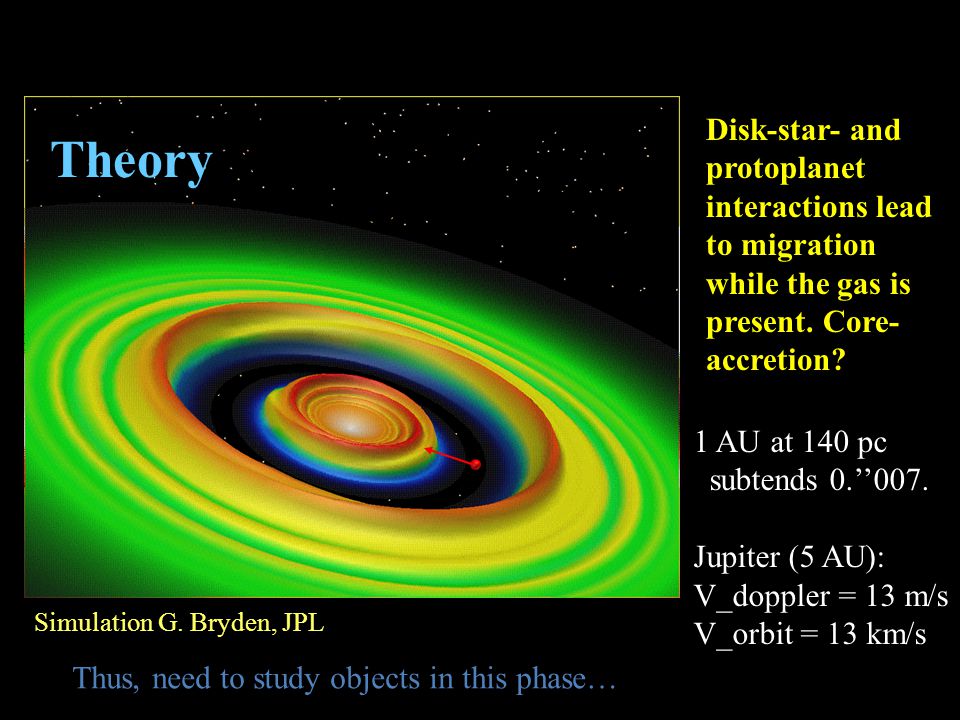 Theory

Disk-star- and protoplanet interactions lead to migration while the gas is present. Core-accretion?

1 AU at 140 pc subtends 0.’’007.

Jupiter (5 AU):
V_doppler = 13 m/s
V_orbit = 13 km/s

Simulation G. Bryden, JPL

Thus, need to study objects in this phase…